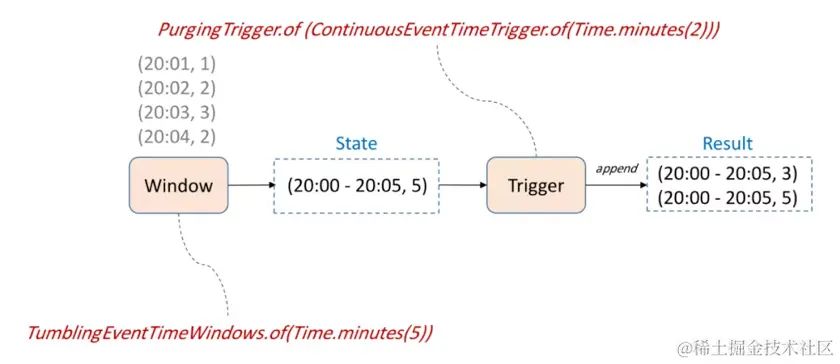 PurgingTrigger.of (ContinuousEventTimeTrigger.of(Time.minutes(2)))

(20:01, 1)
(20:02, 2)
(20:03, 3)
(20:04, 2)

Window

State

(20:00 - 20:05, 5)

Trigger

append

Result

(20:00 - 20:05, 3)
(20:00 - 20:05, 5)

TumblingEventTimeWindows.of(Time.minutes(5))

@稀土掘金技术社区